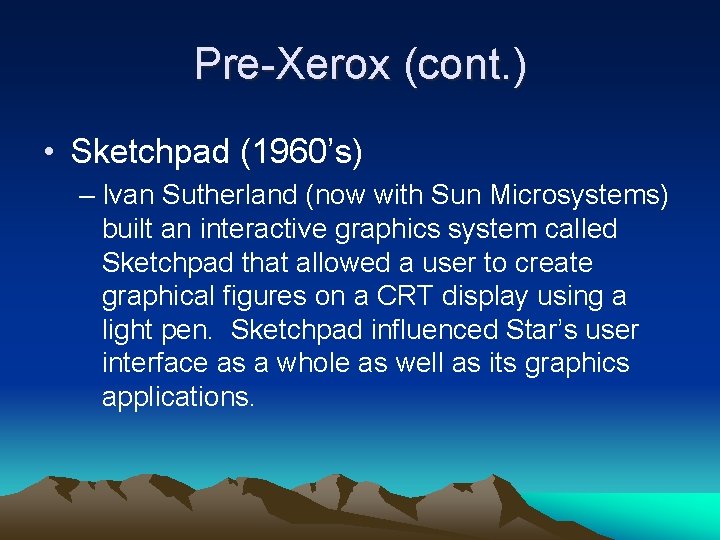 Pre-Xerox (cont.)

• Sketchpad (1960’s)
– Ivan Sutherland (now with Sun Microsystems) built an interactive graphics system called Sketchpad that allowed a user to create graphical figures on a CRT display using a light pen. Sketchpad influenced Star’s user interface as a whole as well as its graphics applications.